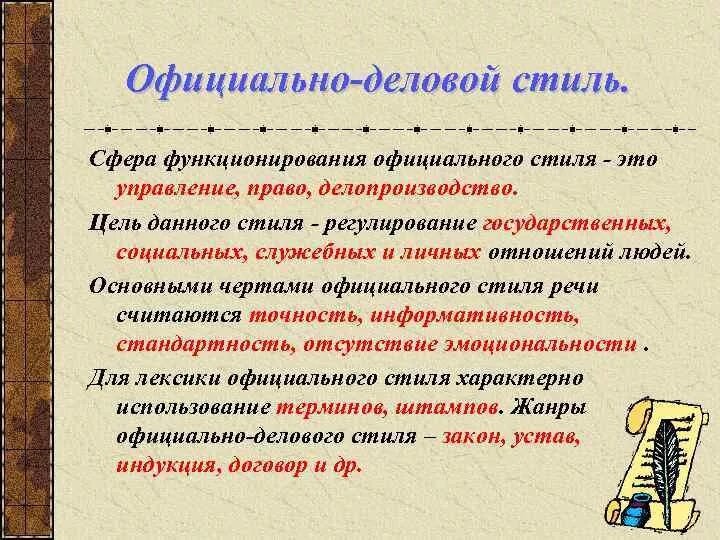 Официально-деловой стиль.

Сфера функционирования официального стиля - это управление, право, делопроизводство.

Цель данного стиля - регулирование государственных, социальных, служебных и личных отношений людей.

Основными чертами официального стиля речи считаются точность, информативность, стандартность, отсутствие эмоциональности .

Для лексики официального стиля характерно использование терминов, штампов. Жанры официально-делового стиля – закон, устав, индукция, договор и др.